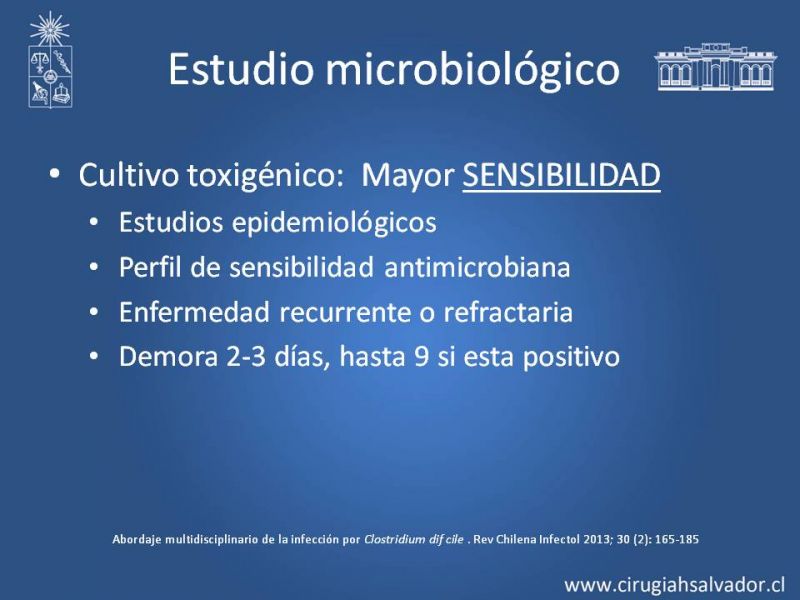 Estudio microbiológico

• Cultivo toxigénico: Mayor SENSIBILIDAD
  • Estudios epidemiológicos
  • Perfil de sensibilidad antimicrobiana
  • Enfermedad recurrente o refractaria
  • Demora 2-3 días, hasta 9 si esta positivo

Abordaje multidisciplinario de la infección por Clostridium dif cile . Rev Chilena Infectol 2013; 30 (2): 165-185

www.cirugiahsalvador.cl